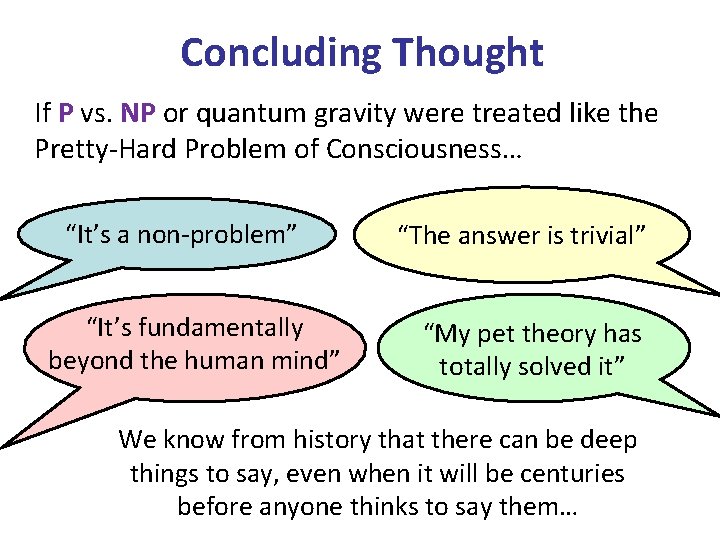 Concluding Thought

If P vs. NP or quantum gravity were treated like the Pretty-Hard Problem of Consciousness…

“It’s a non-problem”

“The answer is trivial”

“It’s fundamentally beyond the human mind”

“My pet theory has totally solved it”

We know from history that there can be deep things to say, even when it will be centuries before anyone thinks to say them…